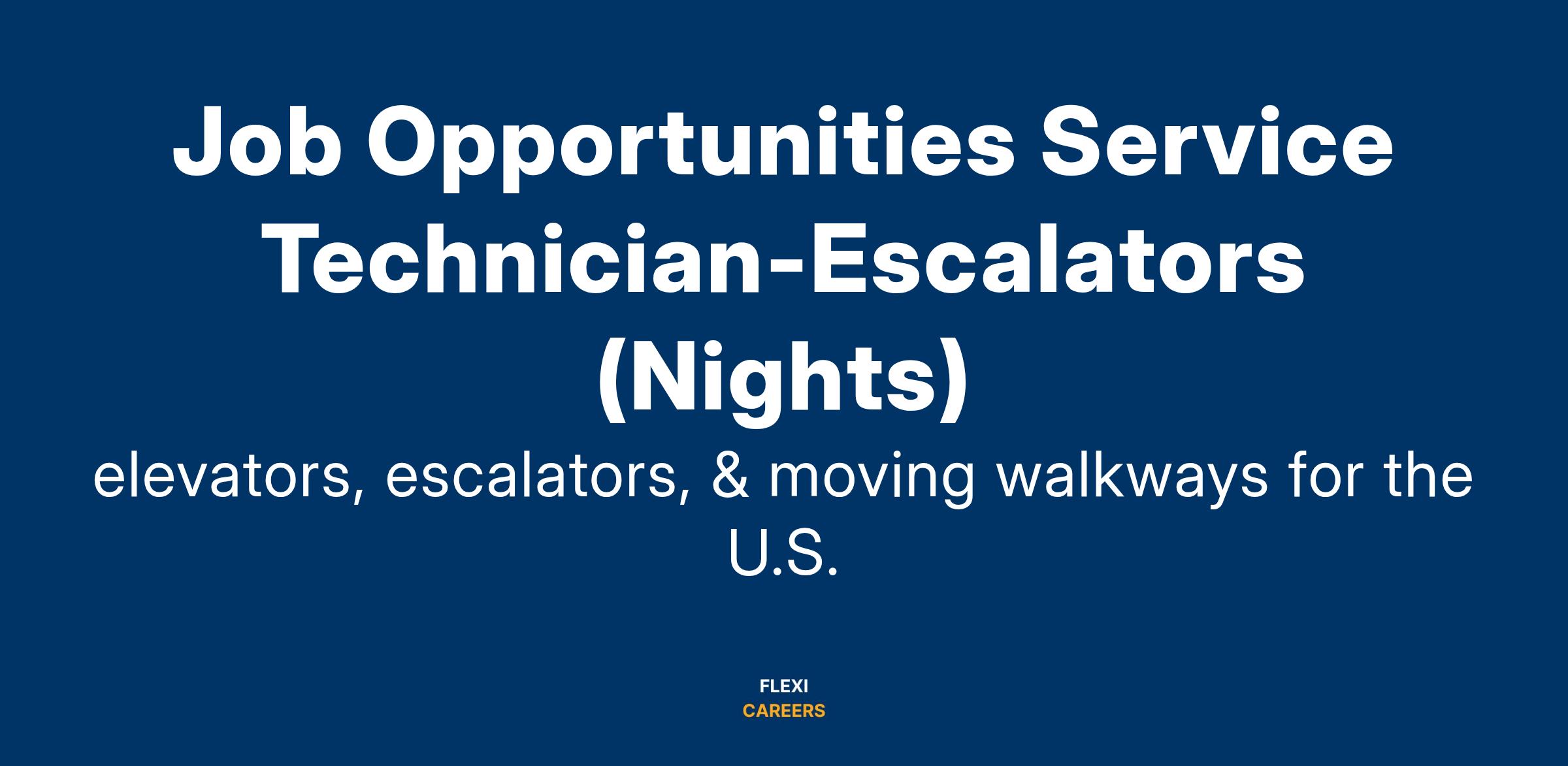 Job Opportunities Service Technician-Escalators (Nights)

elevators, escalators, & moving walkways for the U.S.

FLEXI
CAREERS